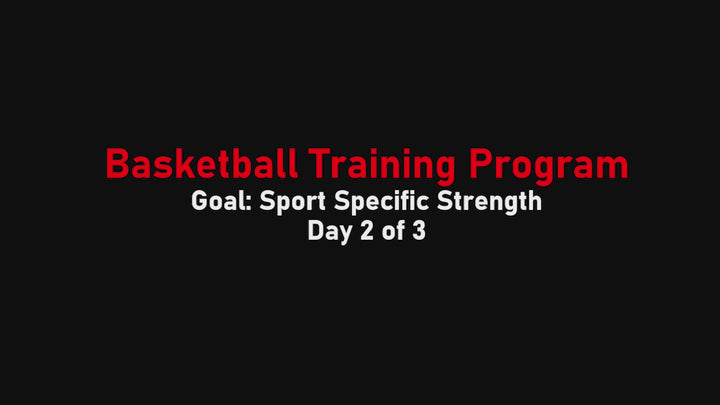 Basketball Training Program
Goal: Sport Specific Strength
Day 2 of 3